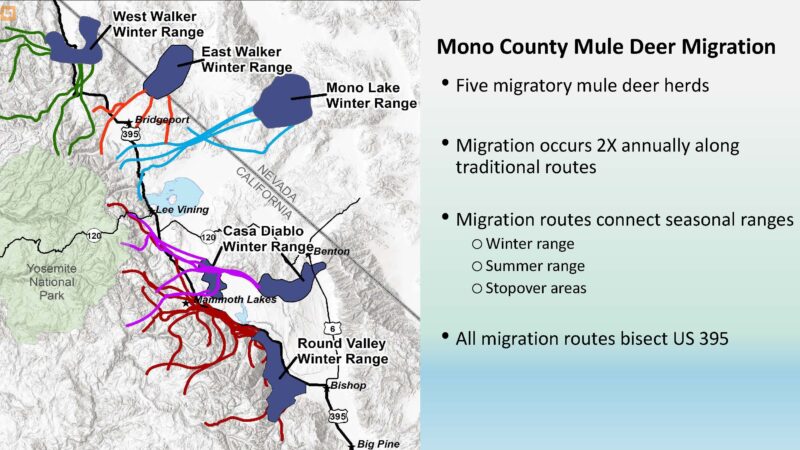 West Walker Winter Range

East Walker Winter Range

Mono Lake Winter Range

Bridgeport

395

NEVADA
CALIFORNIA

Lee Vining

120

120

Casa Diablo Winter Range

Benton

Yosemite National Park

Mammoth Lakes

6

Round Valley Winter Range

Bishop

395

Big Pine

Mono County Mule Deer Migration

• Five migratory mule deer herds

• Migration occurs 2X annually along traditional routes

• Migration routes connect seasonal ranges
○ Winter range
○ Summer range
○ Stopover areas

• All migration routes bisect US 395